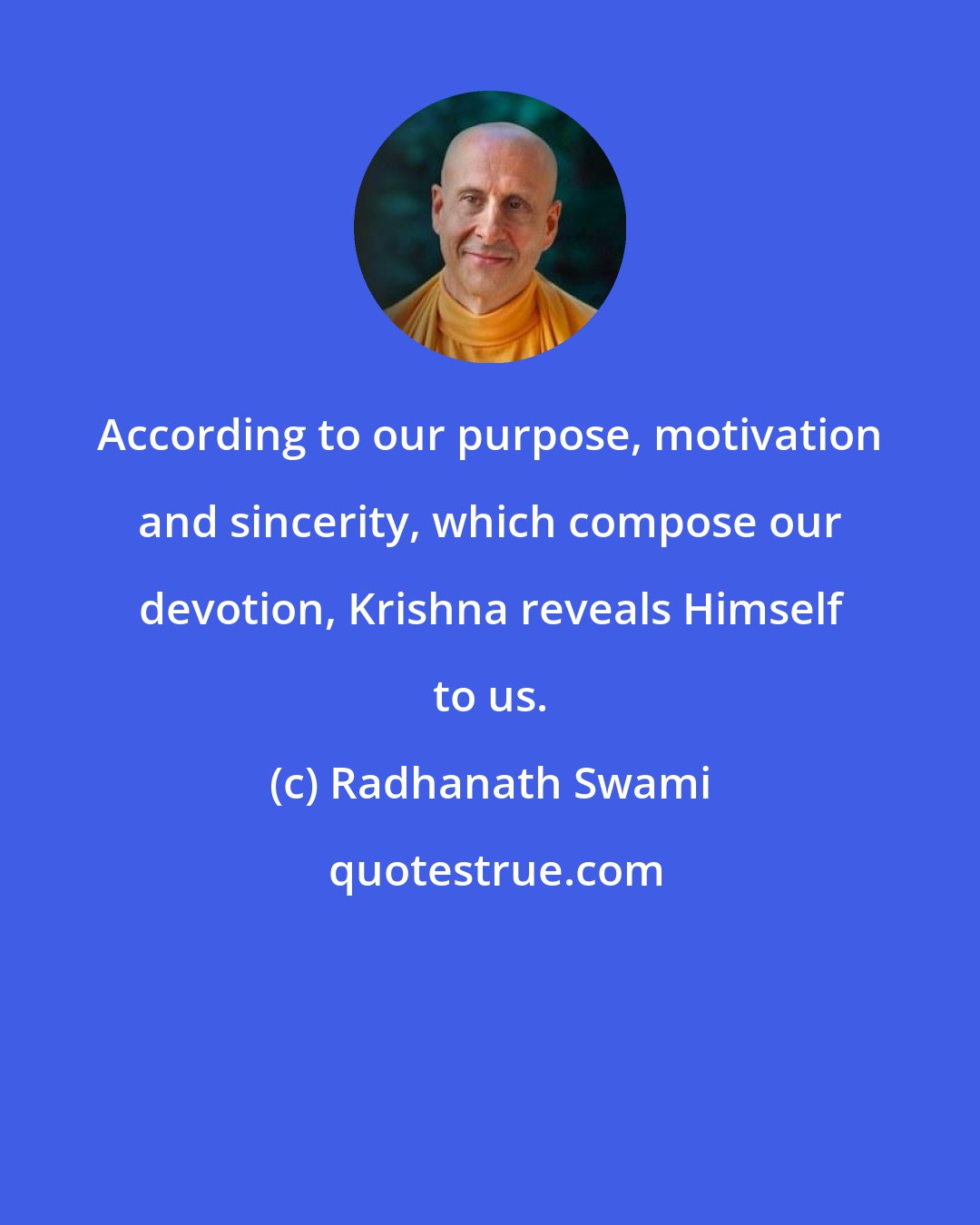 According to our purpose, motivation and sincerity, which compose our devotion, Krishna reveals Himself to us.

(c) Radhanath Swami

quotestrue.com